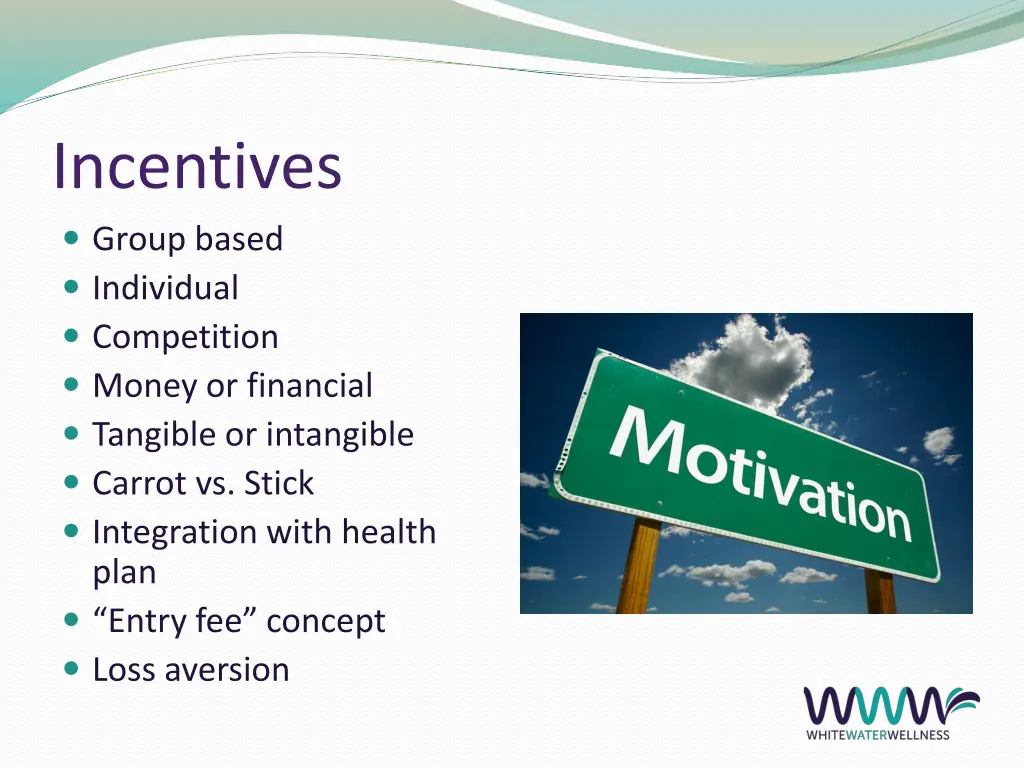 Incentives

- Group based
- Individual
- Competition
- Money or financial
- Tangible or intangible
- Carrot vs. Stick
- Integration with health plan
- “Entry fee” concept
- Loss aversion

Motivation

WHITEWATERWELLNESS